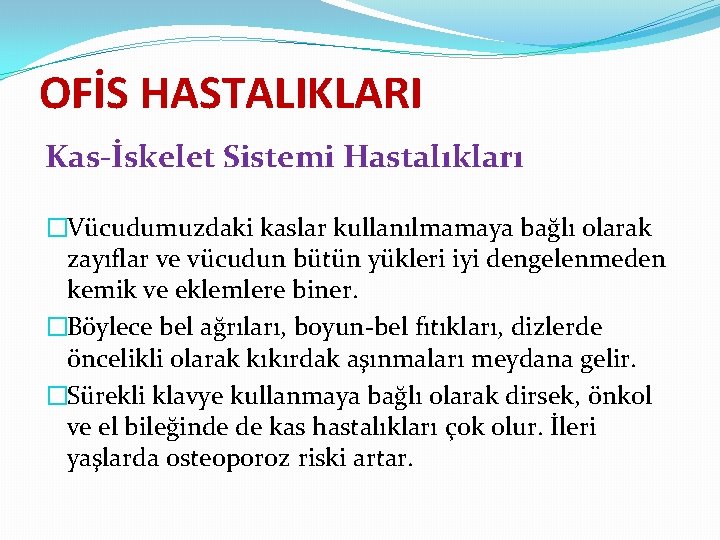 OFİS HASTALIKLARI

Kas-İskelet Sistemi Hastalıkları

□Vücudumuzdaki kaslar kullanılmamaya bağlı olarak zayıflar ve vücudun bütün yükleri iyi dengelenmeden kemik ve eklemlere biner.

□Böylece bel ağrıları, boyun-bel fıtıkları, dizlerde öncelikli olarak kıkırdak aşınmaları meydana gelir.

□Sürekli klavye kullanmaya bağlı olarak dirsek, önkol ve el bileğinde de kas hastalıkları çok olur. İleri yaşlarda osteoporoz riski artar.